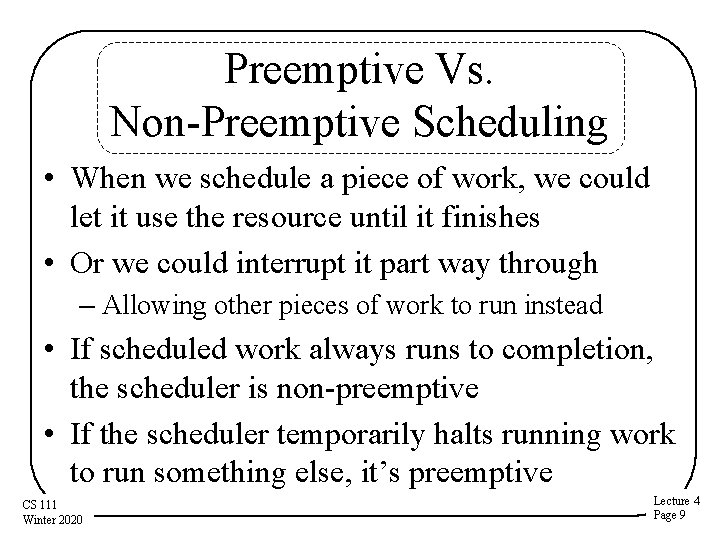 Preemptive Vs.
Non-Preemptive Scheduling

• When we schedule a piece of work, we could let it use the resource until it finishes
• Or we could interrupt it part way through
– Allowing other pieces of work to run instead
• If scheduled work always runs to completion, the scheduler is non-preemptive
• If the scheduler temporarily halts running work to run something else, it's preemptive

CS 111
Winter 2020

Lecture 4
Page 9